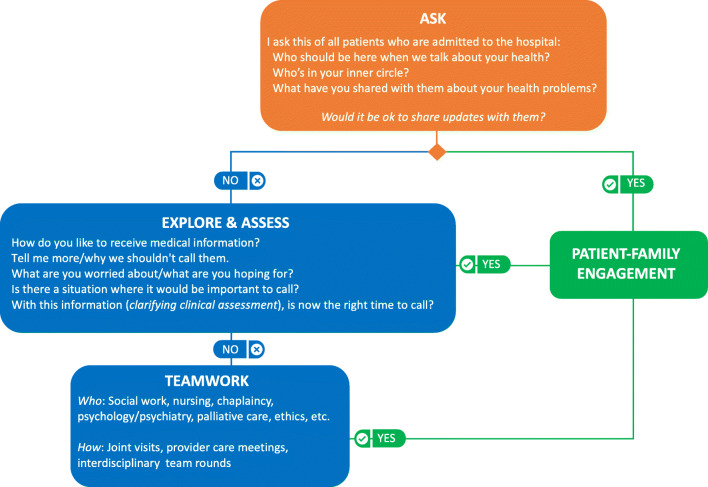 ASK

I ask this of all patients who are admitted to the hospital:
Who should be here when we talk about your health?
Who's in your inner circle?
What have you shared with them about your health problems?

Would it be ok to share updates with them?

NO

YES

EXPLORE & ASSESS

How do you like to receive medical information?
Tell me more/why we shouldn't call them.
What are you worried about/what are you hoping for?
Is there a situation where it would be important to call?
With this information (clarifying clinical assessment), is now the right time to call?

YES

PATIENT-FAMILY ENGAGEMENT

NO

TEAMWORK

Who: Social work, nursing, chaplaincy, psychology/psychiatry, palliative care, ethics, etc.

How: Joint visits, provider care meetings, interdisciplinary team rounds

YES